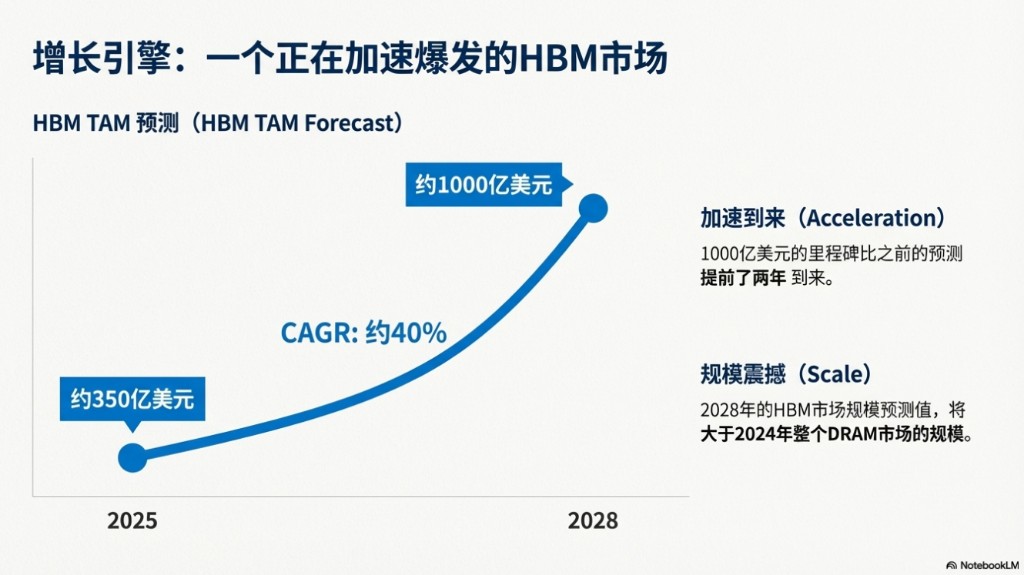 增长引擎：一个正在加速爆发的HBM市场

HBM TAM 预测（HBM TAM Forecast）

约1000亿美元

CAGR: 约40%

约350亿美元

2025

2028

加速到来（Acceleration）

1000亿美元的里程碑比之前的预测提前了两年 到来。

规模震撼（Scale）

2028年的HBM市场规模预测值，将大于2024年整个DRAM市场的规模。

NotebookLM